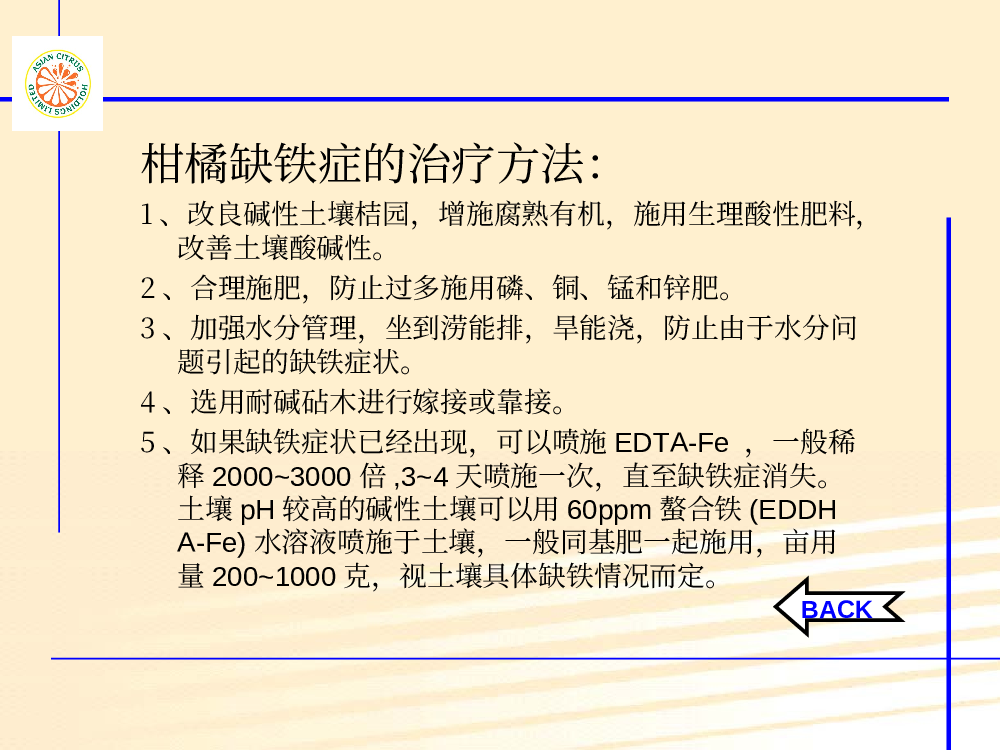 ASIAN CITRUS HOLDINGS LIMITED

柑橘缺铁症的治疗方法:

1、改良碱性土壤桔园，增施腐熟有机，施用生理酸性肥料，改善土壤酸碱性。

2、合理施肥，防止过多施用磷、铜、锰和锌肥。

3、加强水分管理，坐到涝能排，旱能浇，防止由于水分问题引起的缺铁症状。

4、选用耐碱砧木进行嫁接或靠接。

5、如果缺铁症状已经出现，可以喷施 EDTA-Fe ，一般稀释 2000~3000 倍 ,3~4 天喷施一次，直至缺铁症消失。土壤 pH 较高的碱性土壤可以用 60ppm 螯合铁 (EDDHA-Fe) 水溶液喷施于土壤，一般同基肥一起施用，亩用量 200~1000 克，视土壤具体缺铁情况而定。

BACK